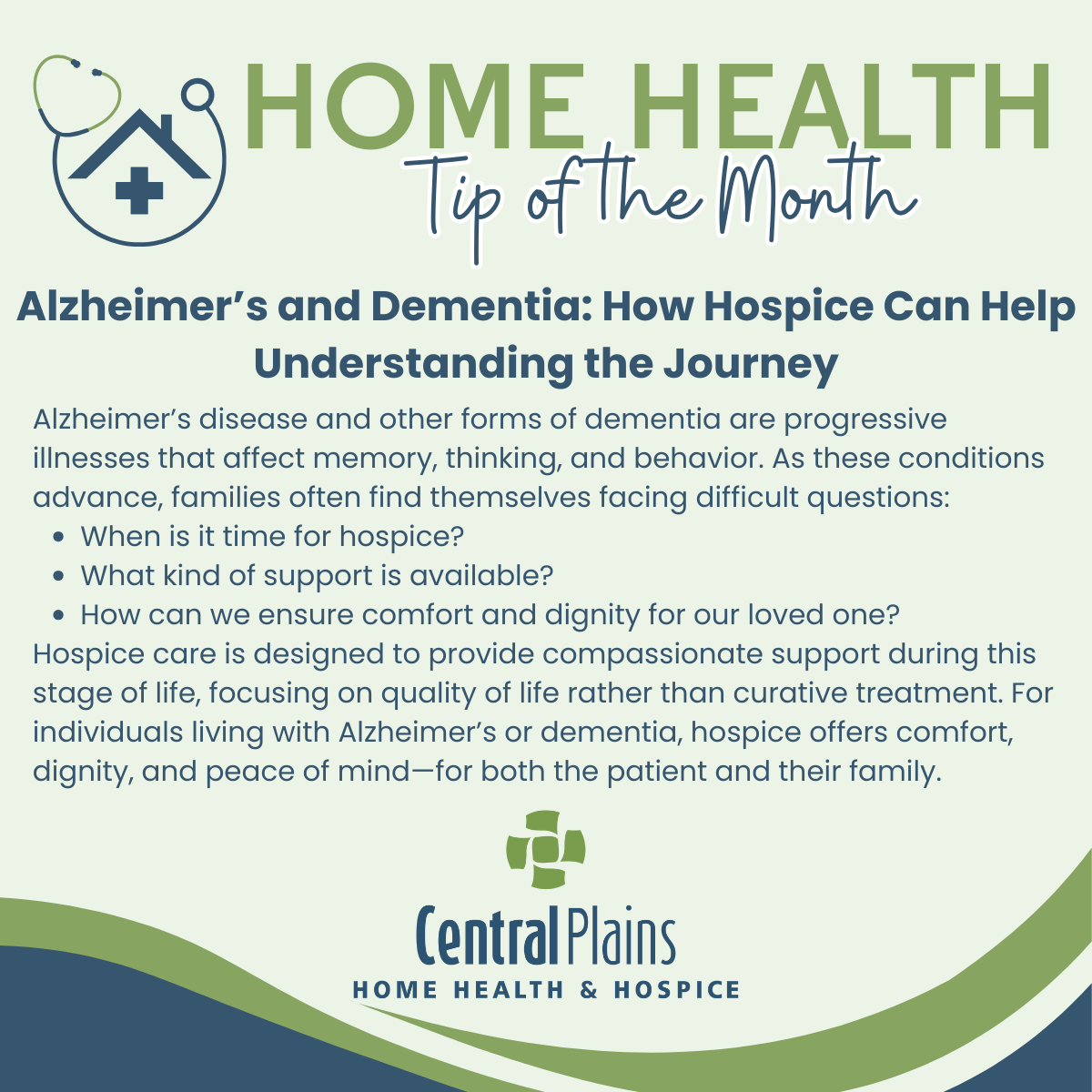 HOME HEALTH
Tip of the Month

Alzheimer's and Dementia: How Hospice Can Help
Understanding the Journey

Alzheimer's disease and other forms of dementia are progressive illnesses that affect memory, thinking, and behavior. As these conditions advance, families often find themselves facing difficult questions:

- When is it time for hospice?
- What kind of support is available?
- How can we ensure comfort and dignity for our loved one?

Hospice care is designed to provide compassionate support during this stage of life, focusing on quality of life rather than curative treatment. For individuals living with Alzheimer's or dementia, hospice offers comfort, dignity, and peace of mind—for both the patient and their family.

Central Plains
HOME HEALTH & HOSPICE